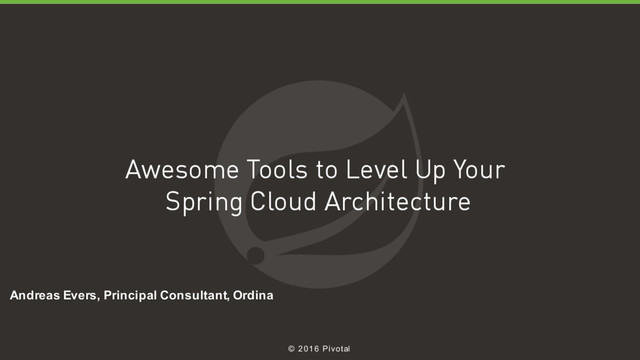 Awesome Tools to Level Up Your Spring Cloud Architecture

Andreas Evers, Principal Consultant, Ordina

© 2016 Pivotal